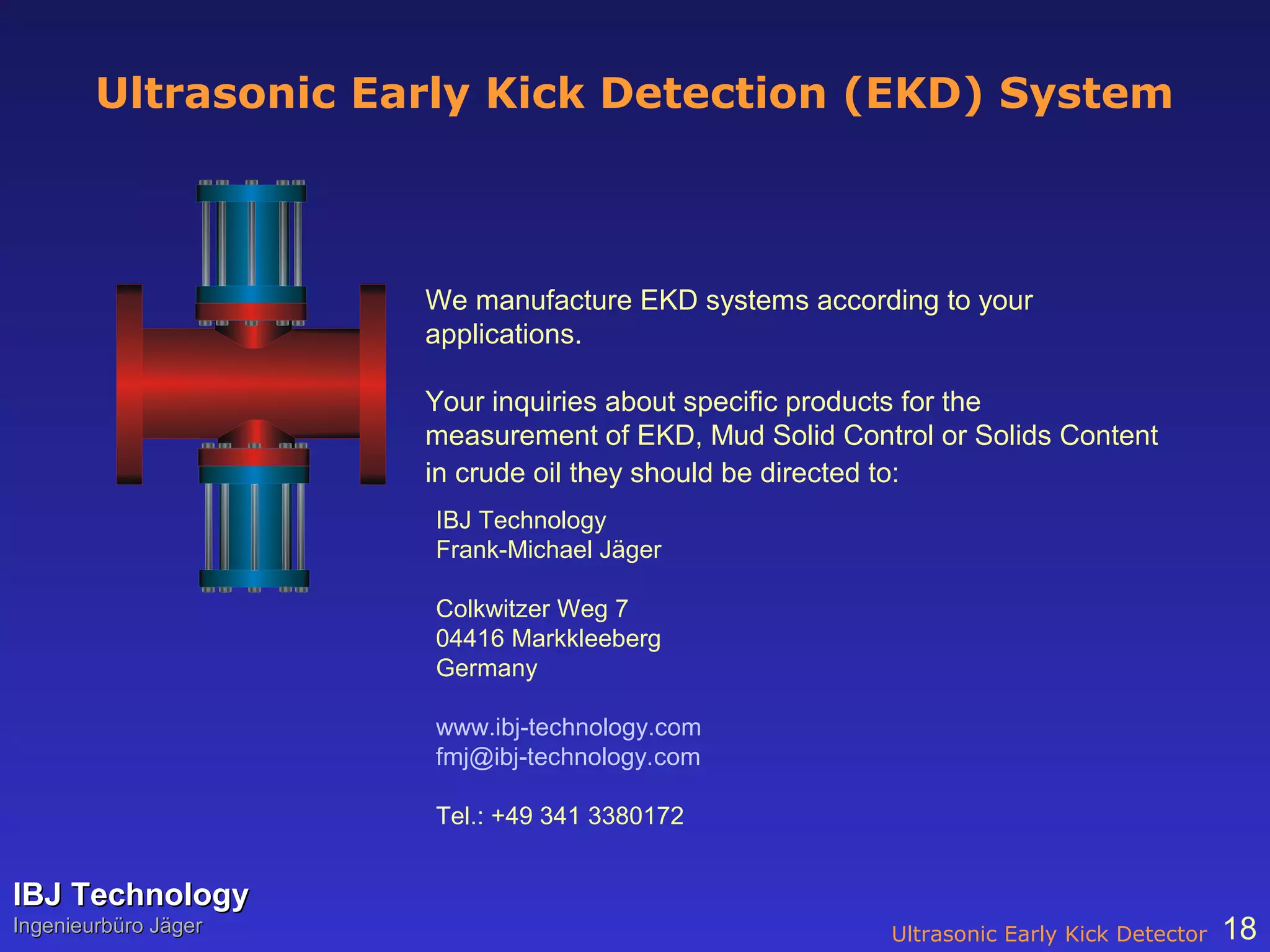 Ultrasonic Early Kick Detection (EKD) System

We manufacture EKD systems according to your applications.

Your inquiries about specific products for the measurement of EKD, Mud Solid Control or Solids Content in crude oil they should be directed to:

IBJ Technology
Frank-Michael Jäger

Colkwitzer Weg 7
04416 Markkleeberg
Germany

www.ibj-technology.com
fmj@ibj-technology.com

Tel.: +49 341 3380172

IBJ Technology
Ingenieurbüro Jäger

Ultrasonic Early Kick Detector 18